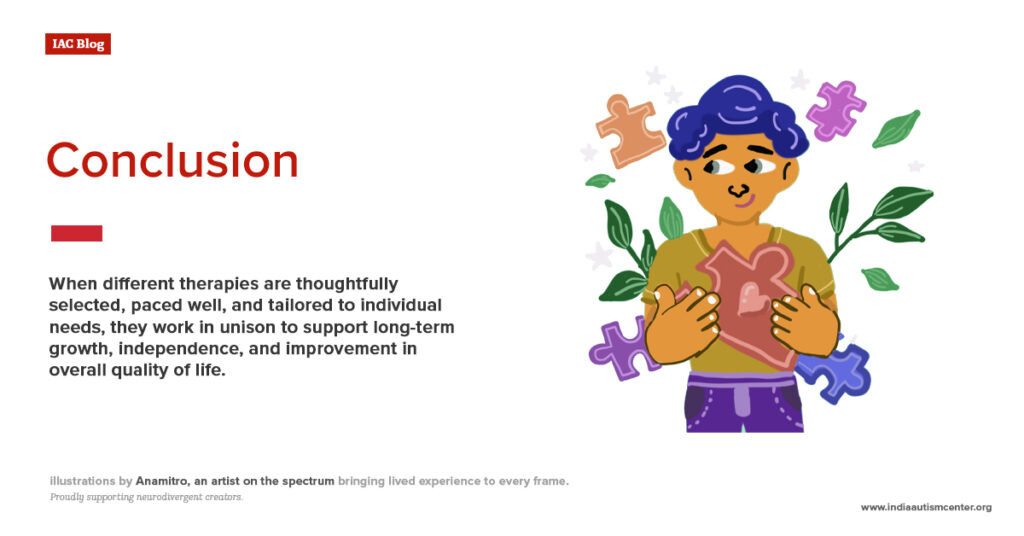 IAC Blog

Conclusion

When different therapies are thoughtfully selected, paced well, and tailored to individual needs, they work in unison to support long-term growth, independence, and improvement in overall quality of life.

illustrations by Anamitro, an artist on the spectrum bringing lived experience to every frame.
Proudly supporting neurodivergent creators.

www.indiaautismcenter.org